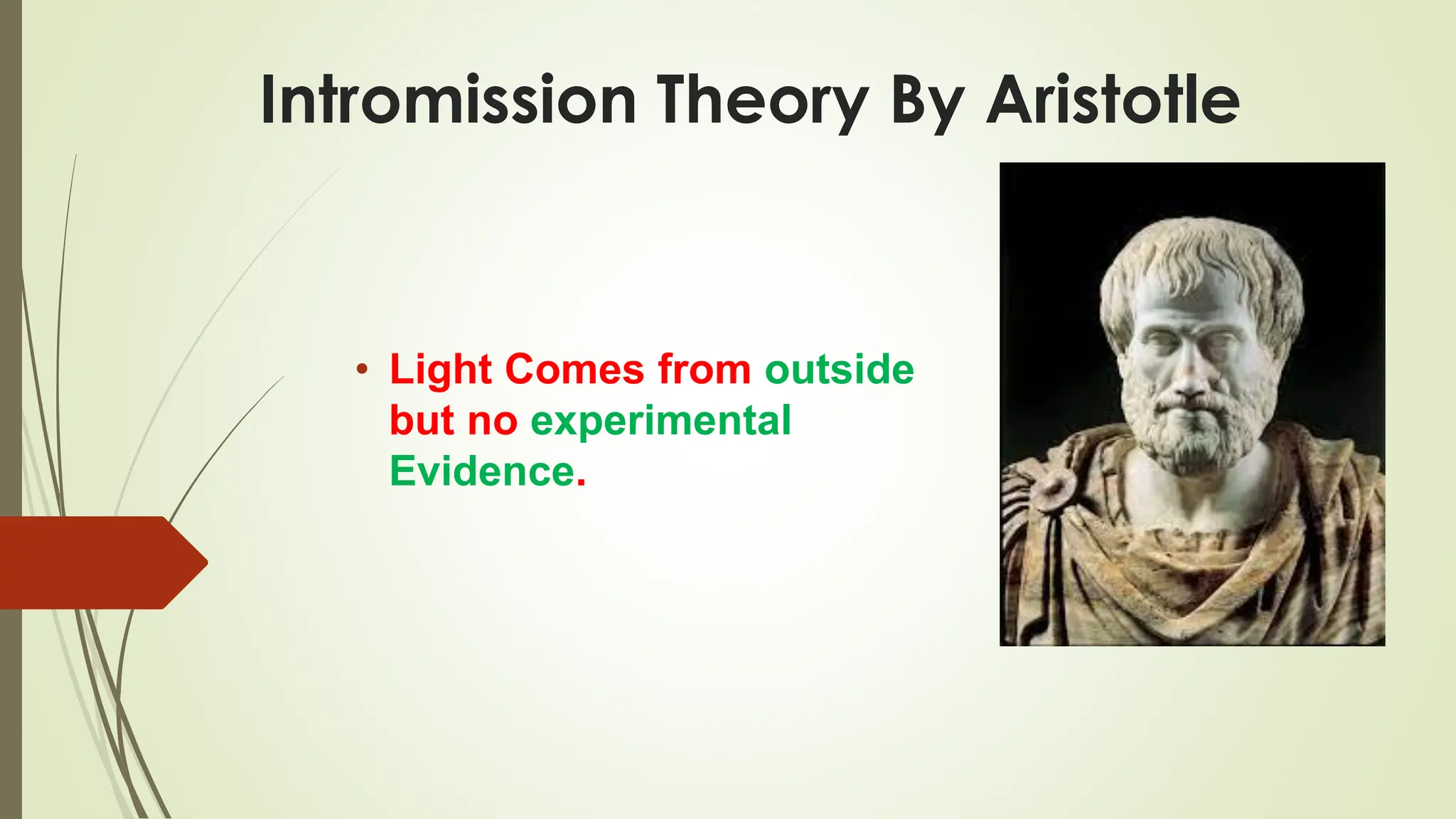 Intromission Theory By Aristotle

• Light Comes from outside but no experimental Evidence.